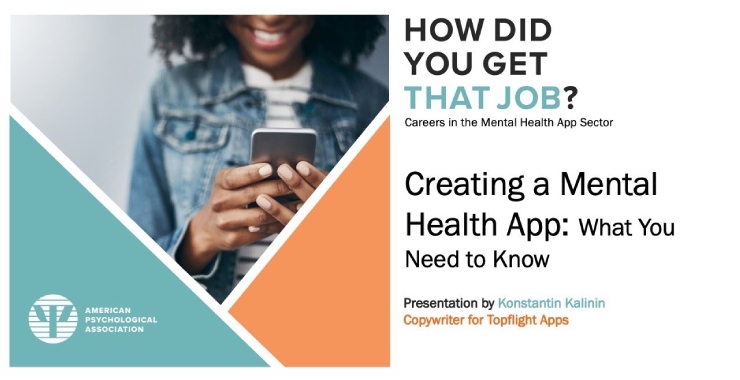 HOW DID YOU GET THAT JOB?
Careers in the Mental Health App Sector

Creating a Mental Health App: What You Need to Know

Presentation by Konstantin Kalinin
Copywriter for Topflight Apps

AMERICAN PSYCHOLOGICAL ASSOCIATION